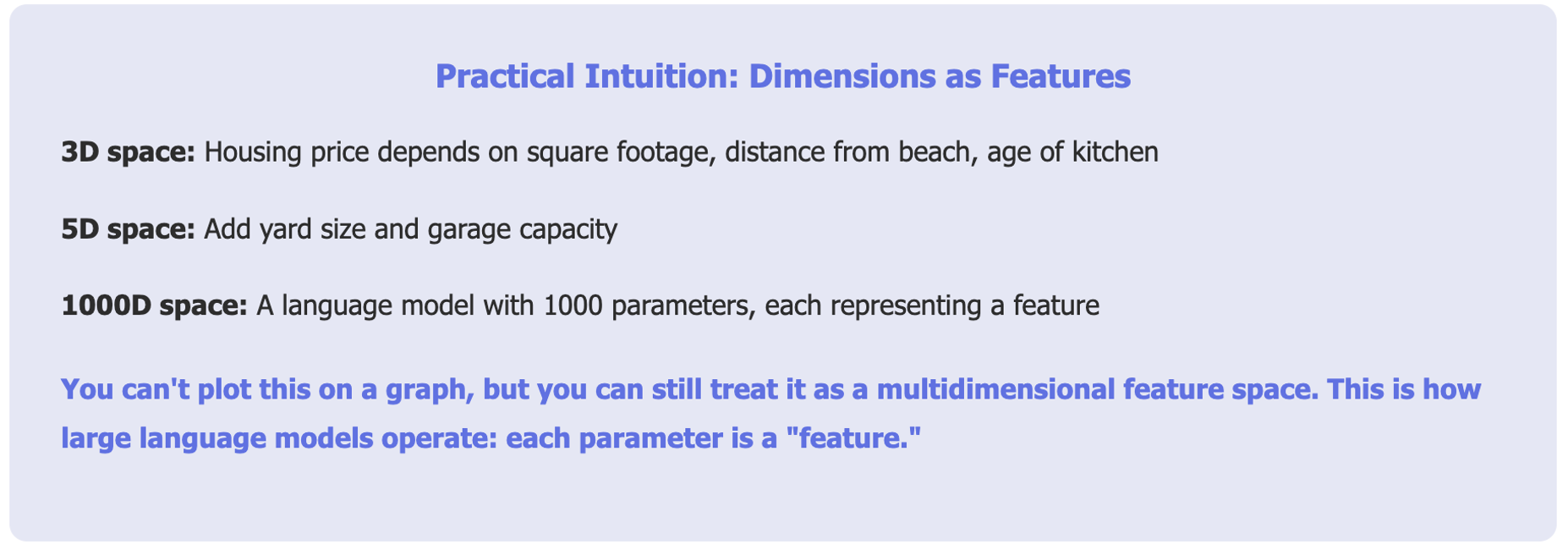 Practical Intuition: Dimensions as Features

3D space: Housing price depends on square footage, distance from beach, age of kitchen

5D space: Add yard size and garage capacity

1000D space: A language model with 1000 parameters, each representing a feature

You can't plot this on a graph, but you can still treat it as a multidimensional feature space. This is how large language models operate: each parameter is a "feature."